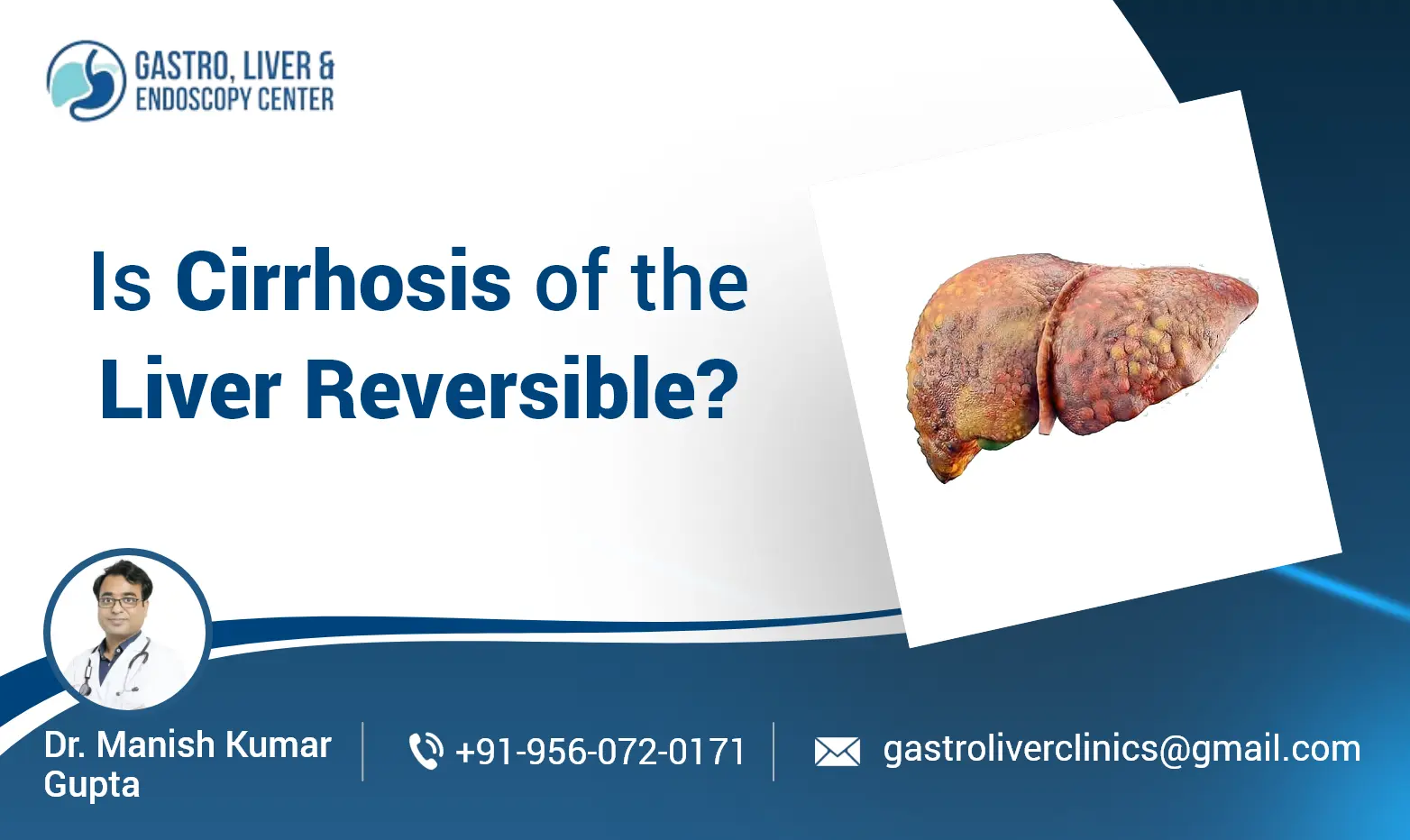 GASTRO, LIVER & ENDOSCOPY CENTER

Is Cirrhosis of the Liver Reversible?

Dr. Manish Kumar Gupta

+91-956-072-0171

gastroliverclinics@gmail.com